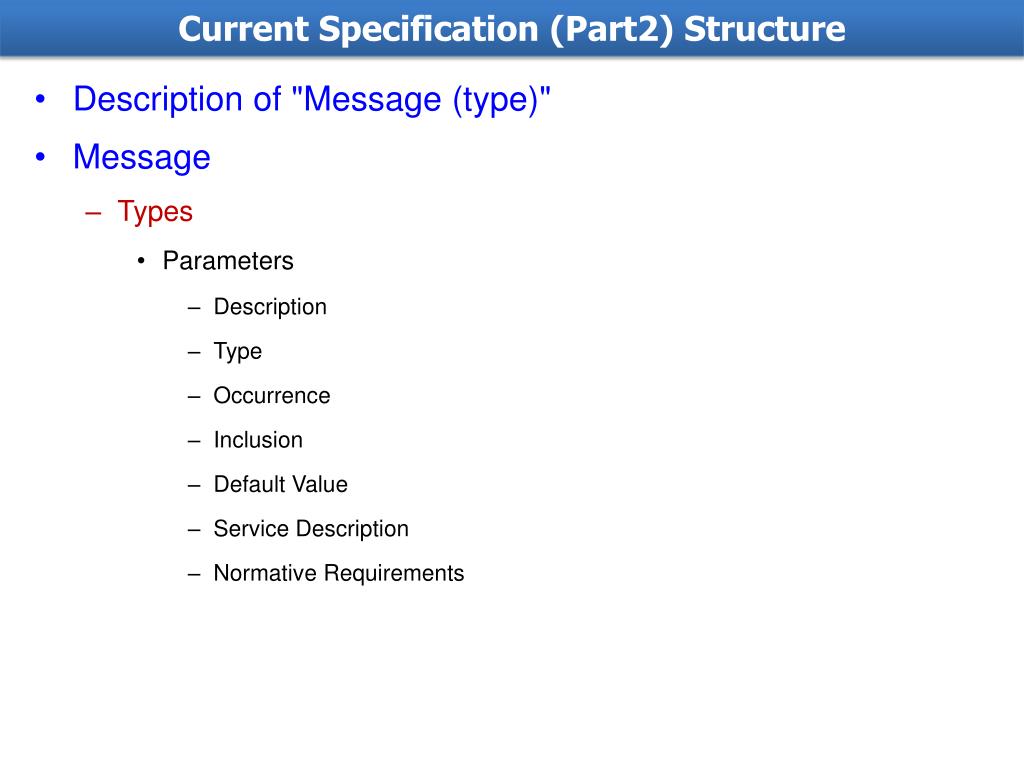 Current Specification (Part2) Structure

• Description of "Message (type)"
• Message
– Types
• Parameters
– Description
– Type
– Occurrence
– Inclusion
– Default Value
– Service Description
– Normative Requirements